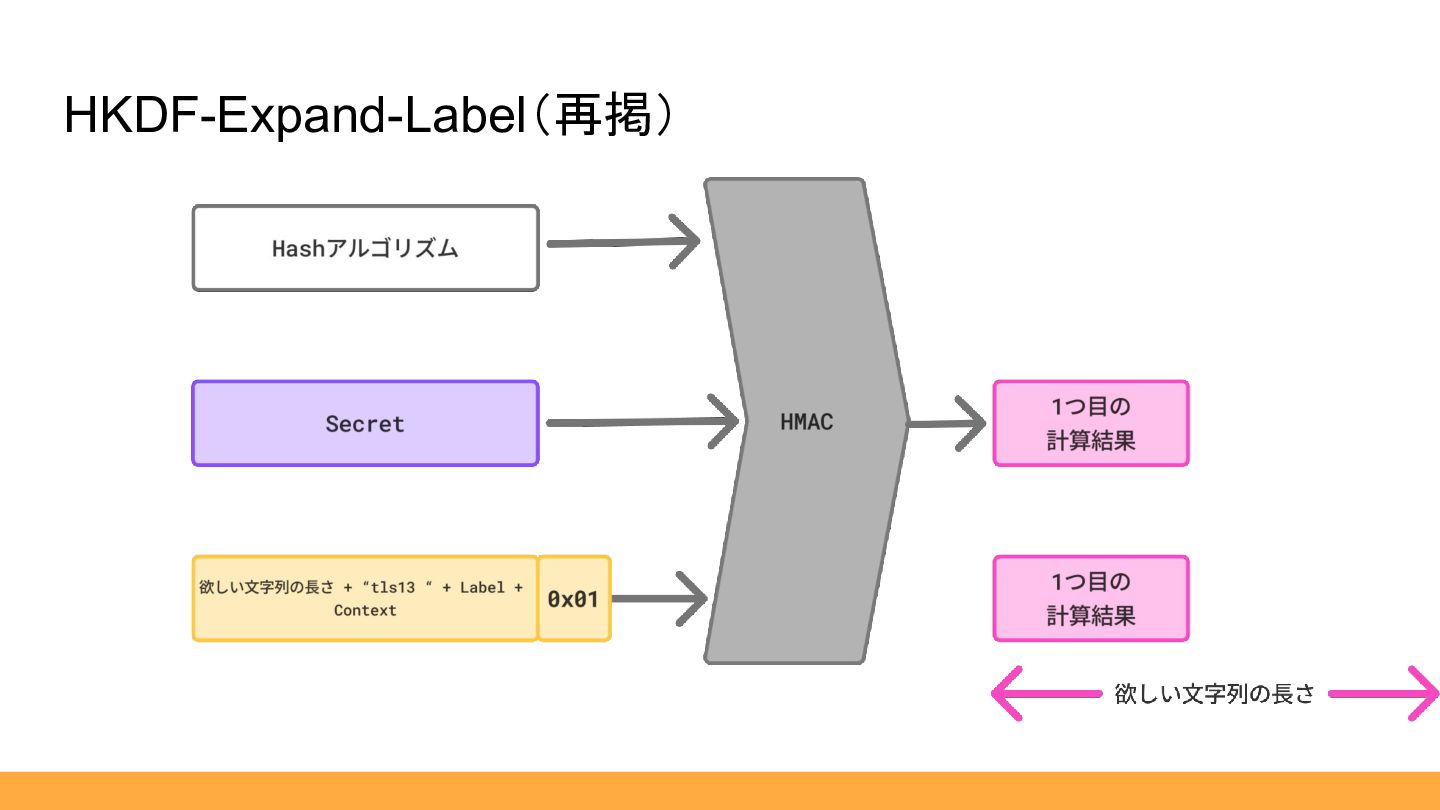 HKDF-Expand-Label（再掲）

Hashアルゴリズム

Secret

欲しい文字列の長さ + “tls13 “ + Label + Context

0x01

HMAC

1つ目の計算結果

1つ目の計算結果

欲しい文字列の長さ